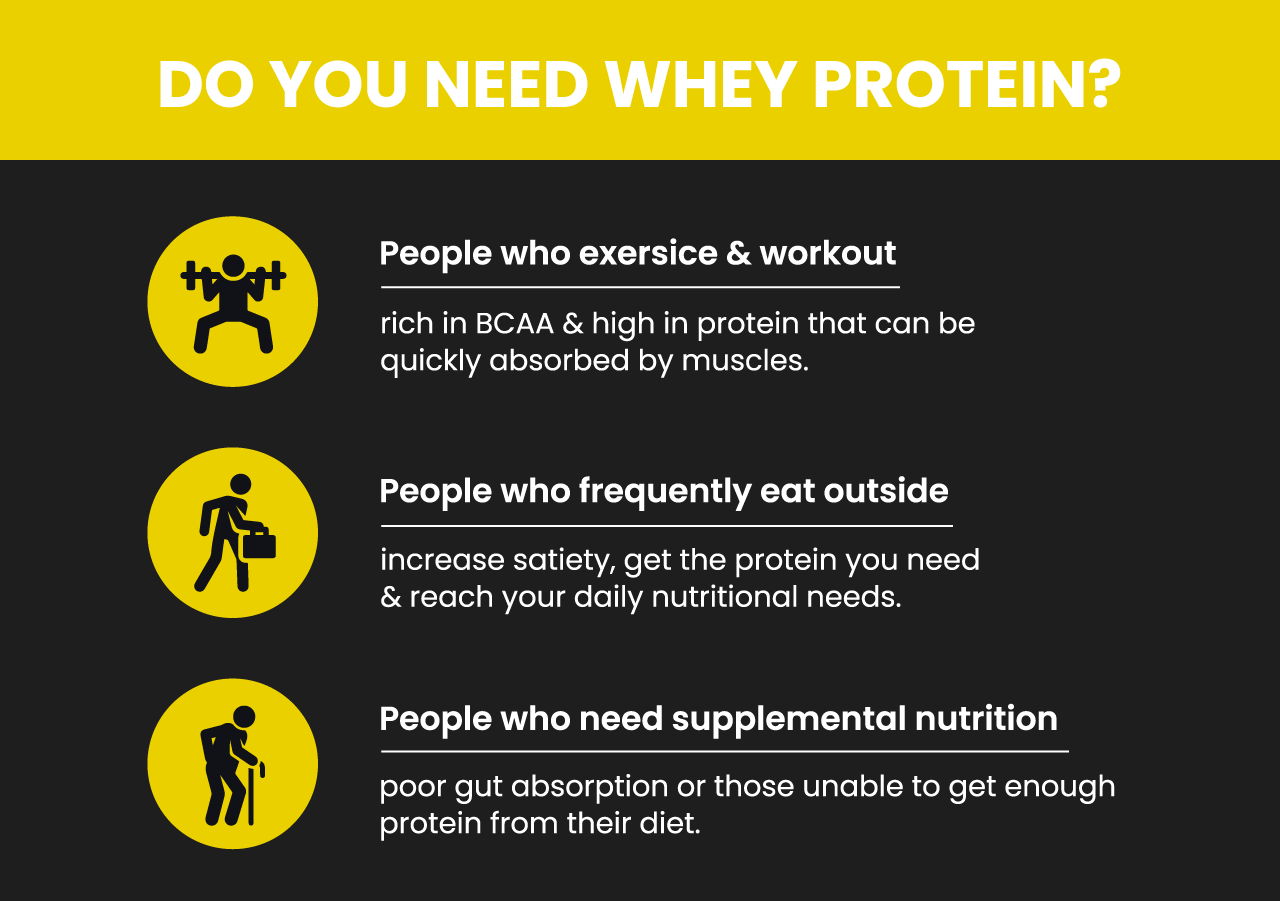 DO YOU NEED WHEY PROTEIN?

People who exersice & workout

rich in BCAA & high in protein that can be quickly absorbed by muscles.

People who frequently eat outside

increase satiety, get the protein you need & reach your daily nutritional needs.

People who need supplemental nutrition

poor gut absorption or those unable to get enough protein from their diet.